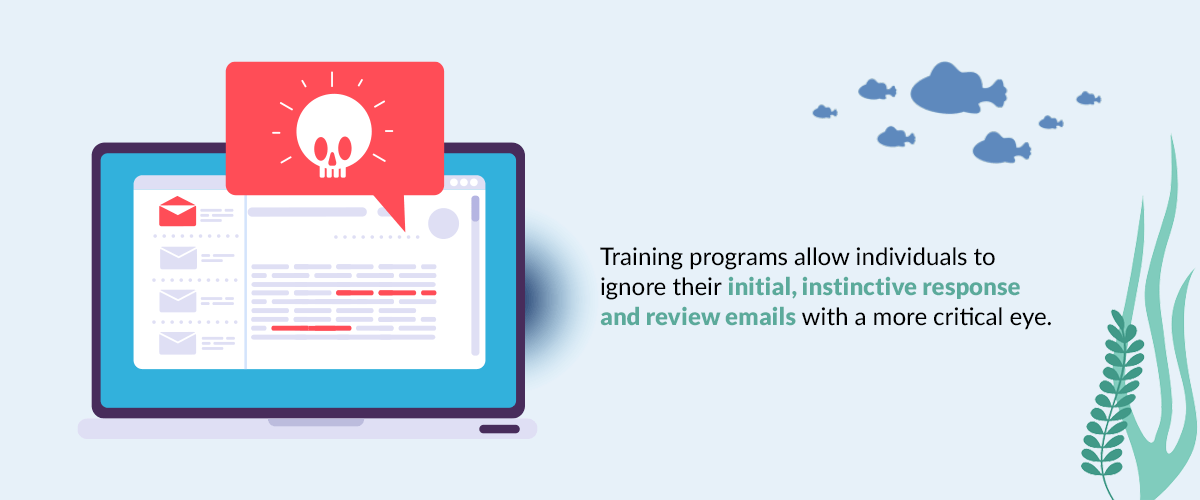 Training programs allow individuals to ignore their initial, instinctive response and review emails with a more critical eye.